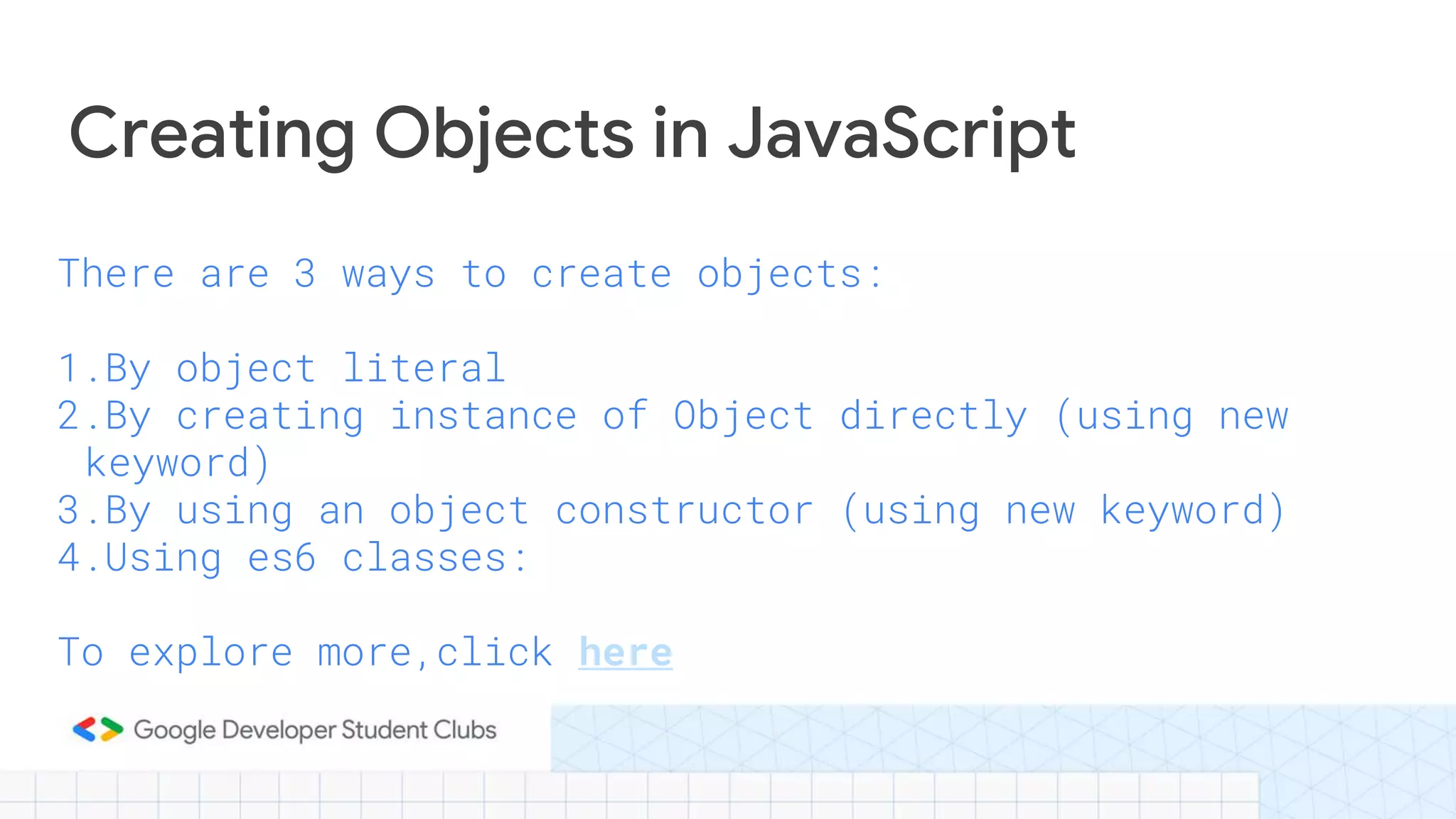 Creating Objects in JavaScript

There are 3 ways to create objects:

1.By object literal
2.By creating instance of Object directly (using new keyword)
3.By using an object constructor (using new keyword)
4.Using es6 classes:

To explore more,click here

Google Developer Student Clubs